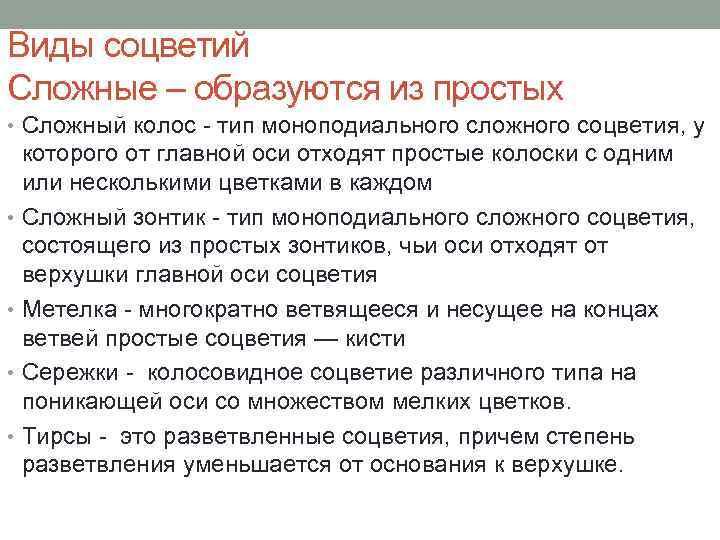 Виды соцветий
Сложные – образуются из простых

• Сложный колос - тип моноподиального сложного соцветия, у которого от главной оси отходят простые колоски с одним или несколькими цветками в каждом
• Сложный зонтик - тип моноподиального сложного соцветия, состоящего из простых зонтиков, чьи оси отходят от верхушки главной оси соцветия
• Метелка - многократно ветвящееся и несущее на концах ветвей простые соцветия — кисти
• Сережки - колосовидное соцветие различного типа на поникающей оси со множеством мелких цветков.
• Тирсы - это разветвленные соцветия, причем степень разветвления уменьшается от основания к верхушке.